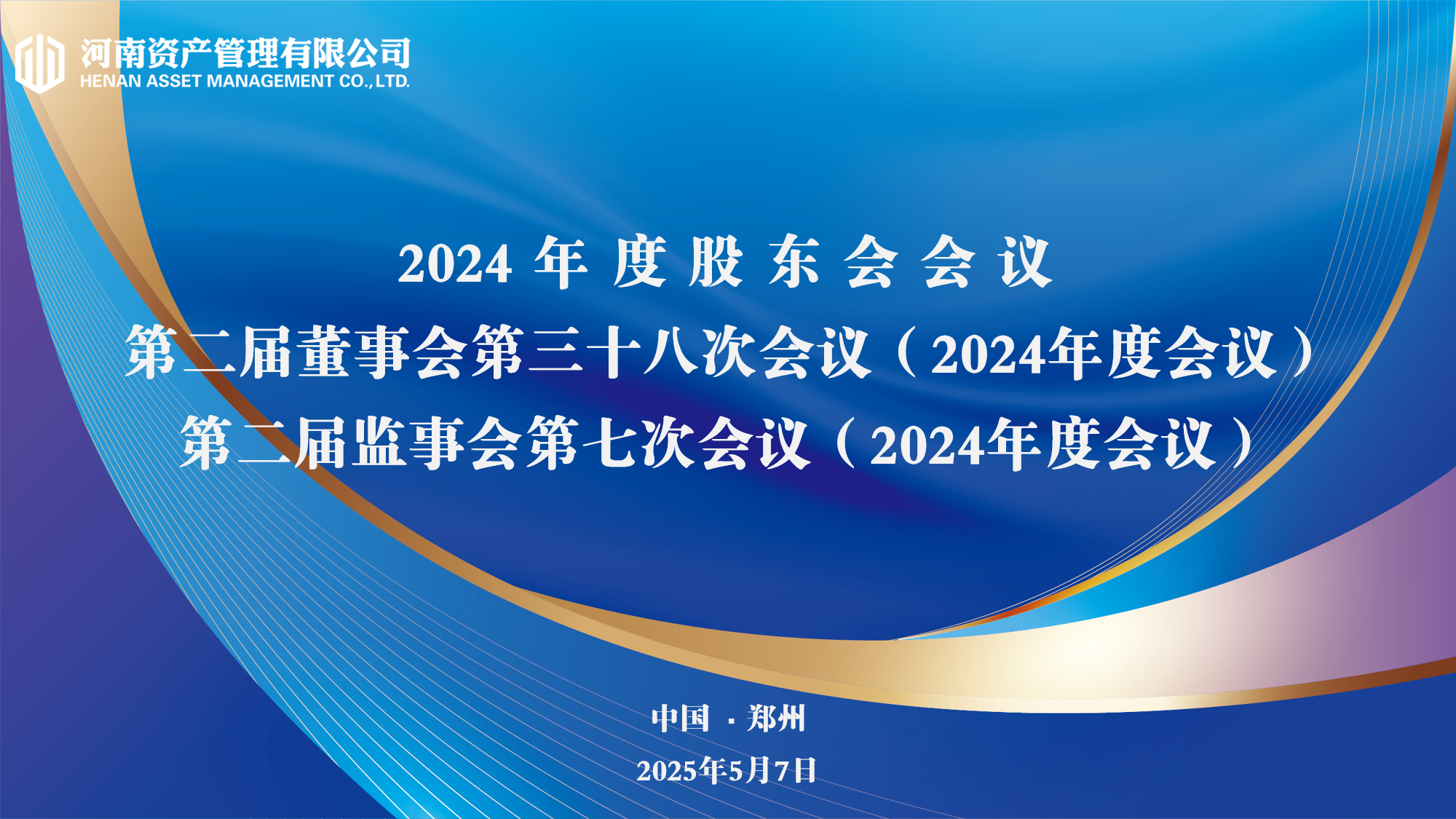 河南资产管理有限公司
HENAN ASSET MANAGEMENT CO., LTD.

2024 年 度 股 东 会 会 议
第二届董事会第三十八次会议（2024年度会议）
第二届监事会第七次会议（2024年度会议）

中国 · 郑州
2025年5月7日